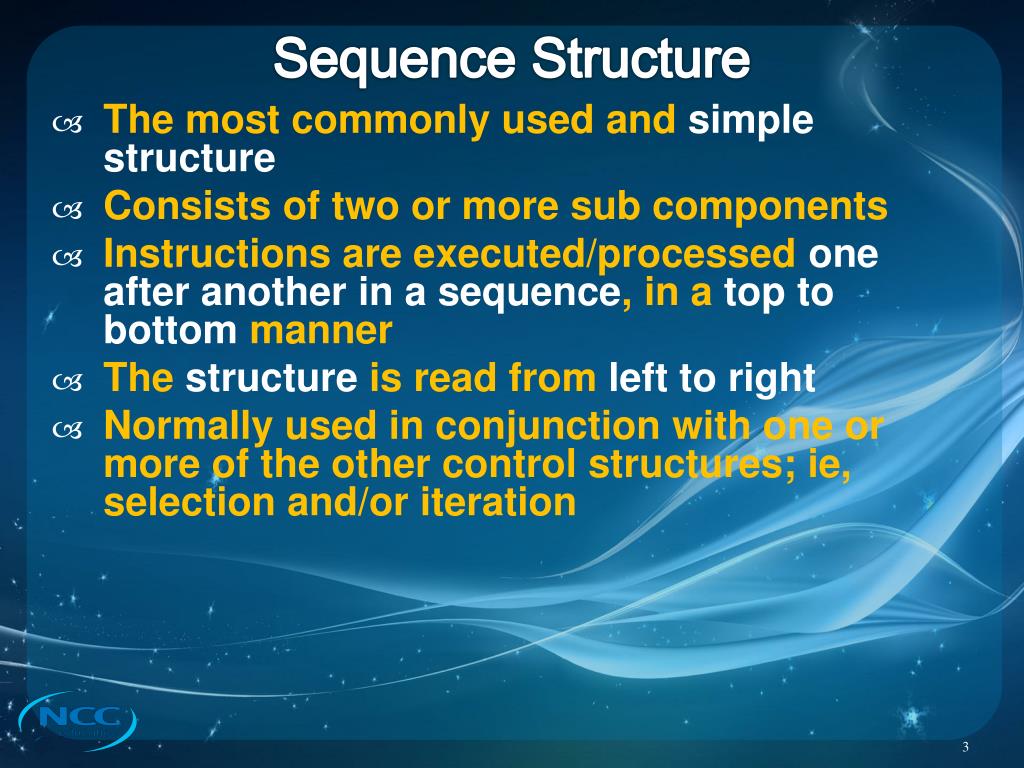 Sequence Structure

The most commonly used and simple structure

Consists of two or more sub components

Instructions are executed/processed one after another in a sequence, in a top to bottom manner

The structure is read from left to right

Normally used in conjunction with one or more of the other control structures; ie, selection and/or iteration

NCC

3